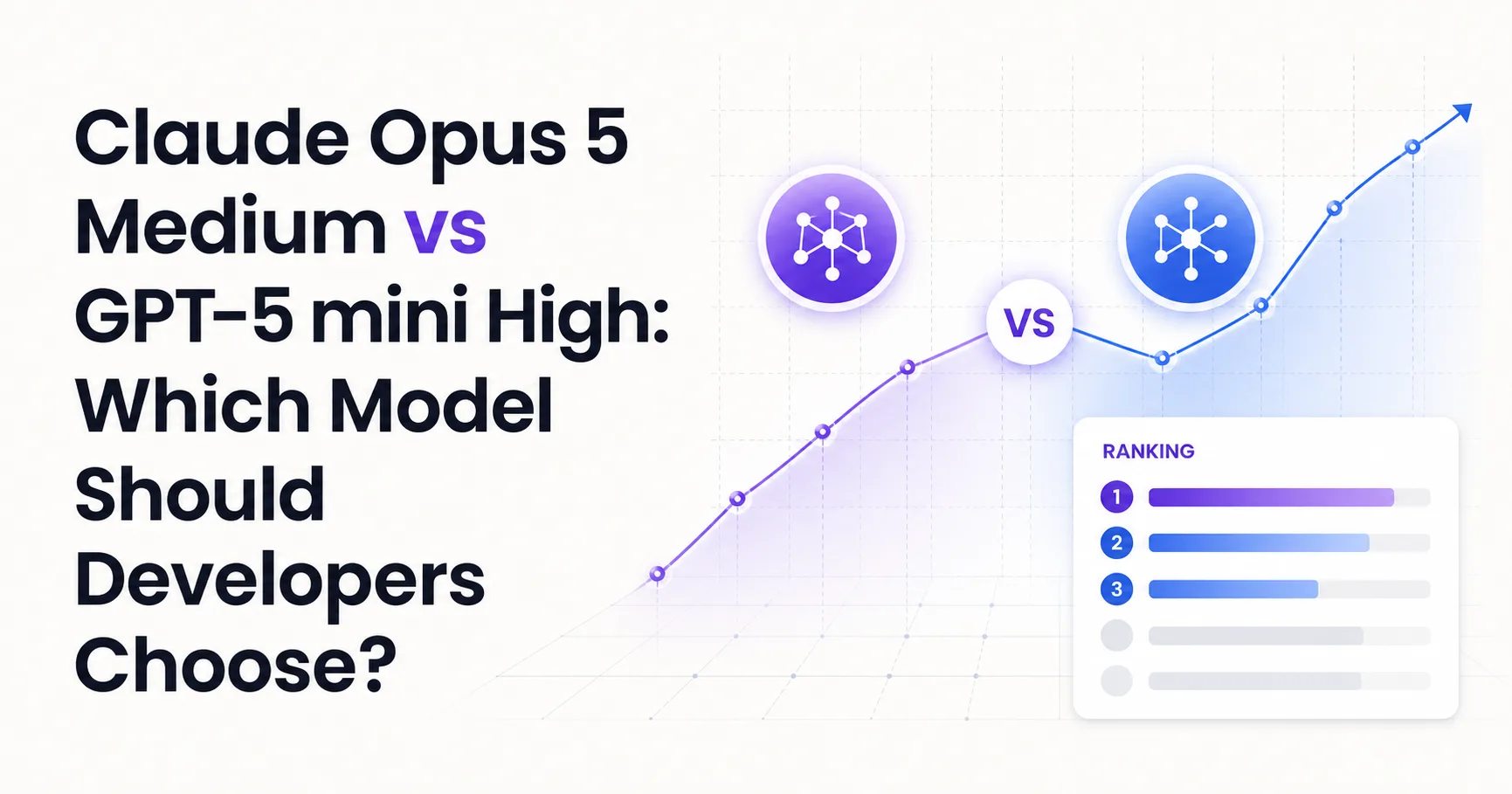 Claude Opus 5 Medium vs GPT-5 mini High: Which Model Should Developers Choose?

VS

RANKING
1
2
3